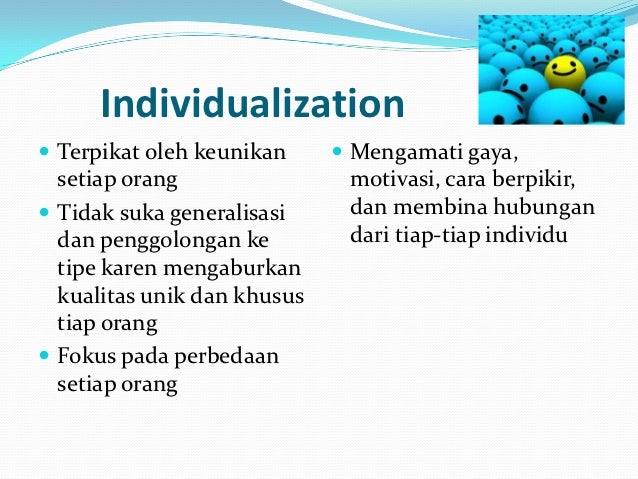 Individualization

- Terpikat oleh keunikan setiap orang
- Tidak suka generalisasi dan penggolongan ke tipe karen mengaburkan kualitas unik dan khusus tiap orang
- Fokus pada perbedaan setiap orang

- Mengamati gaya, motivasi, cara berpikir, dan membina hubungan dari tiap-tiap individu